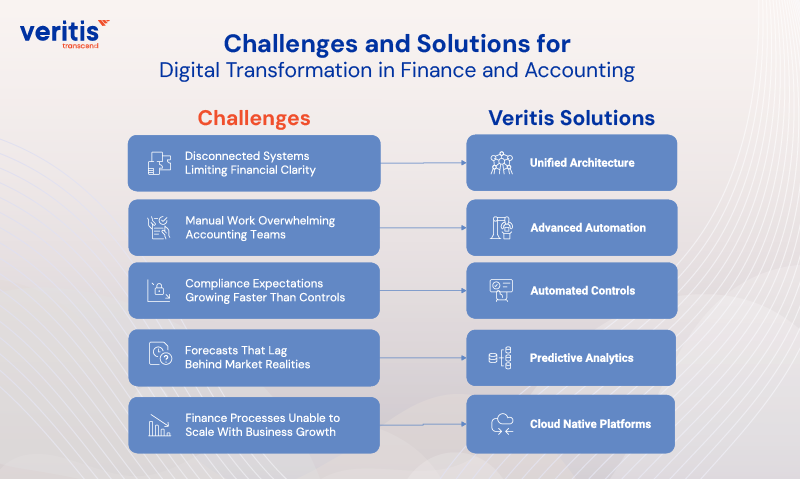 veritis
transcend

Challenges and Solutions for
Digital Transformation in Finance and Accounting

Challenges

Disconnected Systems Limiting Financial Clarity

Manual Work Overwhelming Accounting Teams

Compliance Expectations Growing Faster Than Controls

Forecasts That Lag Behind Market Realities

Finance Processes Unable to Scale With Business Growth

Veritis Solutions

Unified Architecture

Advanced Automation

Automated Controls

Predictive Analytics

Cloud Native Platforms